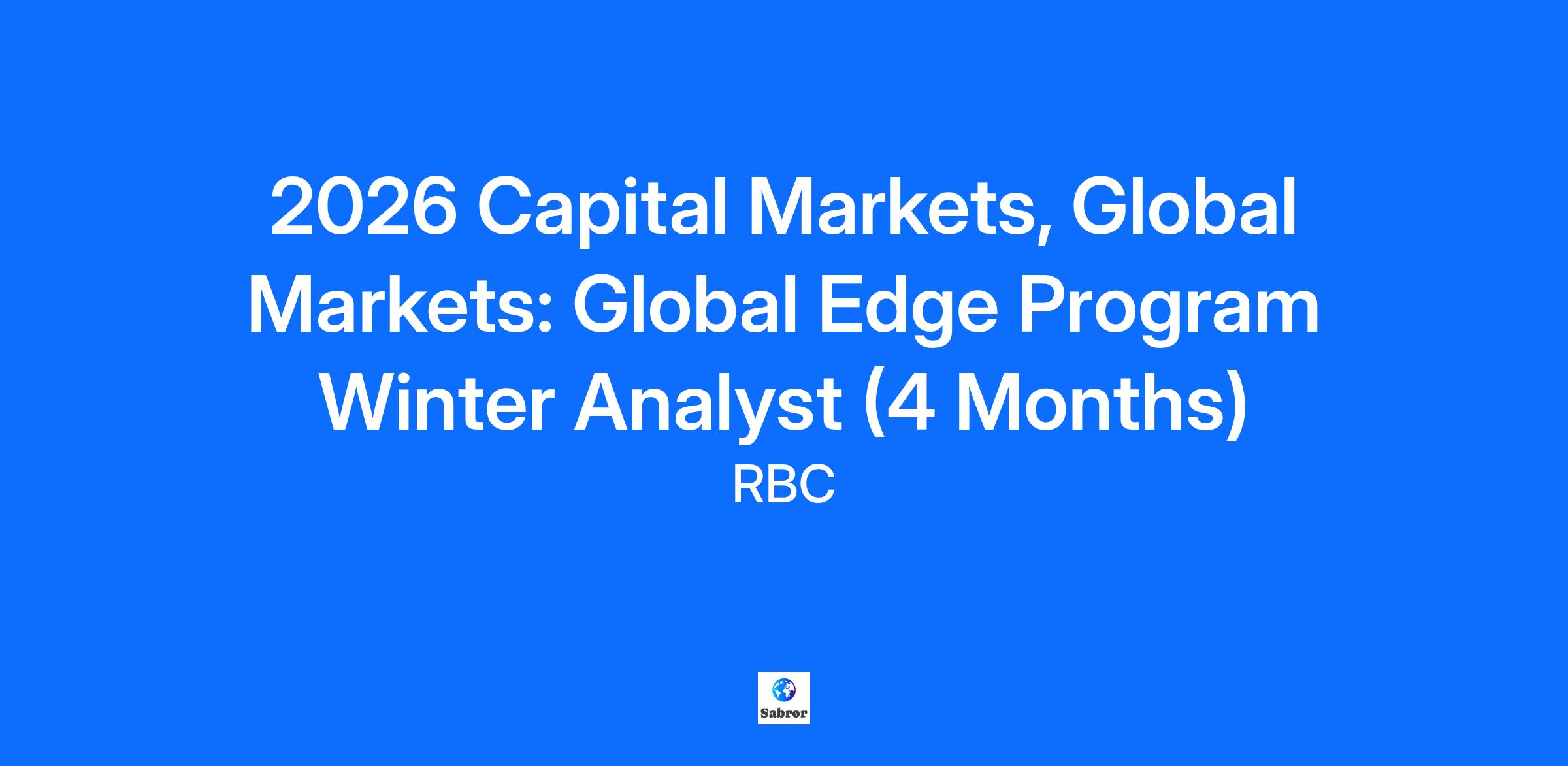 2026 Capital Markets, Global Markets: Global Edge Program Winter Analyst (4 Months)

RBC

Sabror